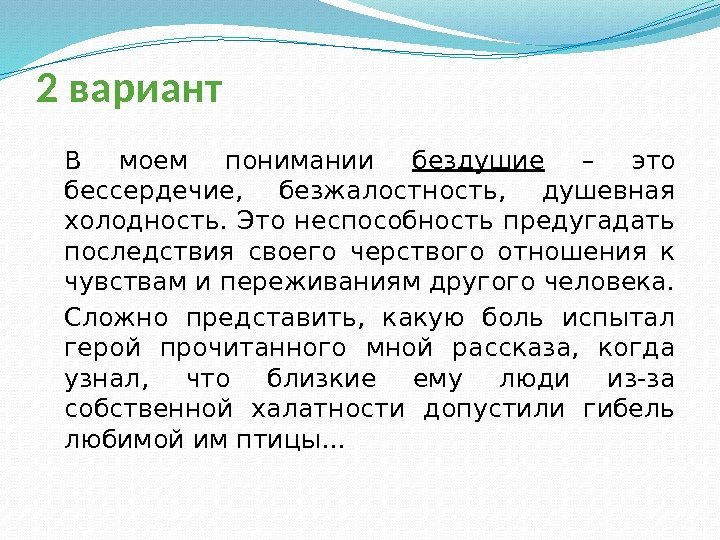 2 вариант

В моем понимании бездушие – это бессердечие, безжалостность, душевная холодность. Это неспособность предугадать последствия своего черствого отношения к чувствам и переживаниям другого человека.

Сложно представить, какую боль испытал герой прочитанного мной рассказа, когда узнал, что близкие ему люди из-за собственной халатности допустили гибель любимой им птицы...